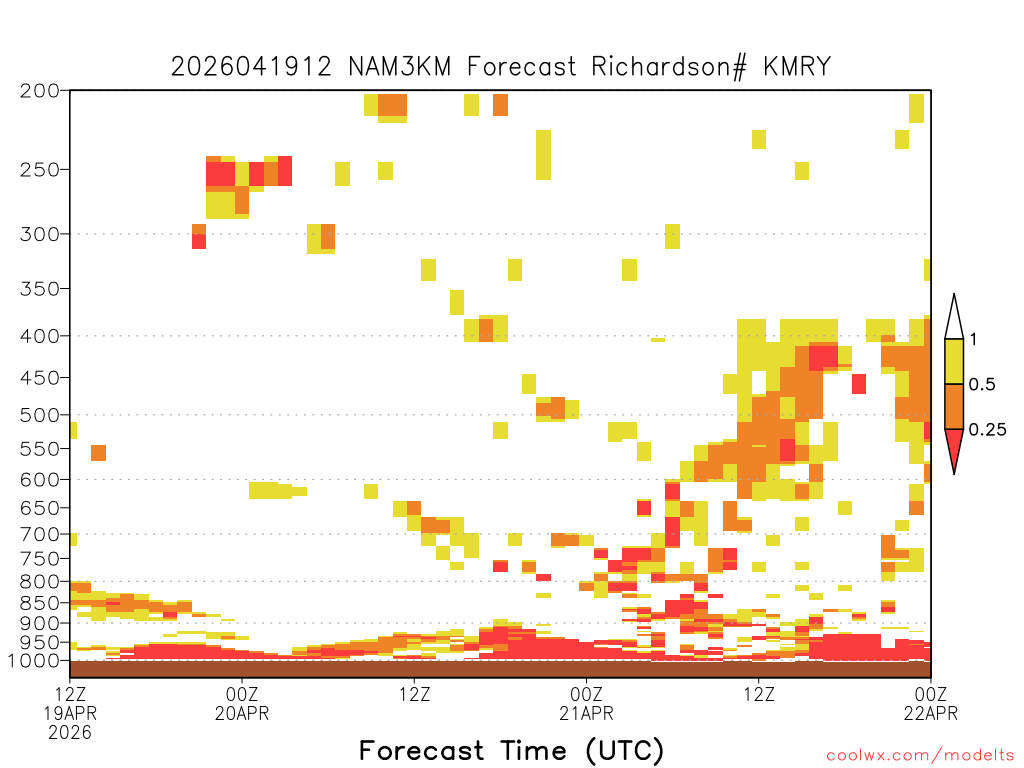 2026041912 NAM3KM Forecast Richardson# KMRY

200
250
300
350
400
450
500
550
600
650
700
750
800
850
900
950
1000

1
0.5
0.25

12Z
19APR
2026

00Z
20APR

12Z

00Z
21APR

12Z

00Z
22APR

Forecast Time (UTC)

coolwx.com/modelts